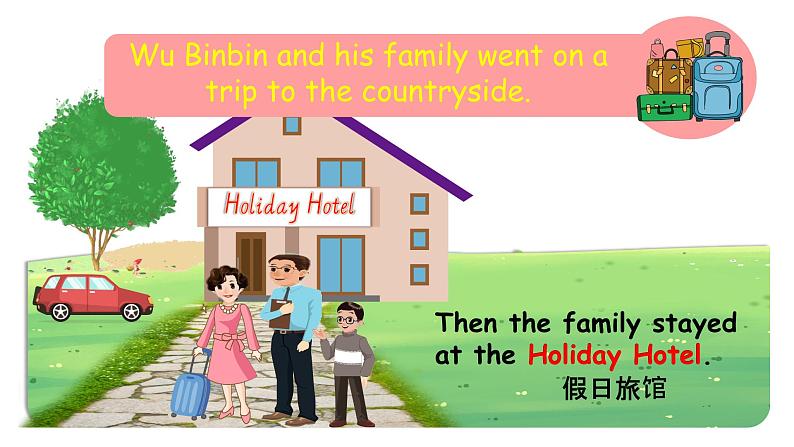 Wu Binbin and his family went on a trip to the countryside.

Holiday Hotel

Then the family stayed at the Holiday Hotel.
假日旅馆